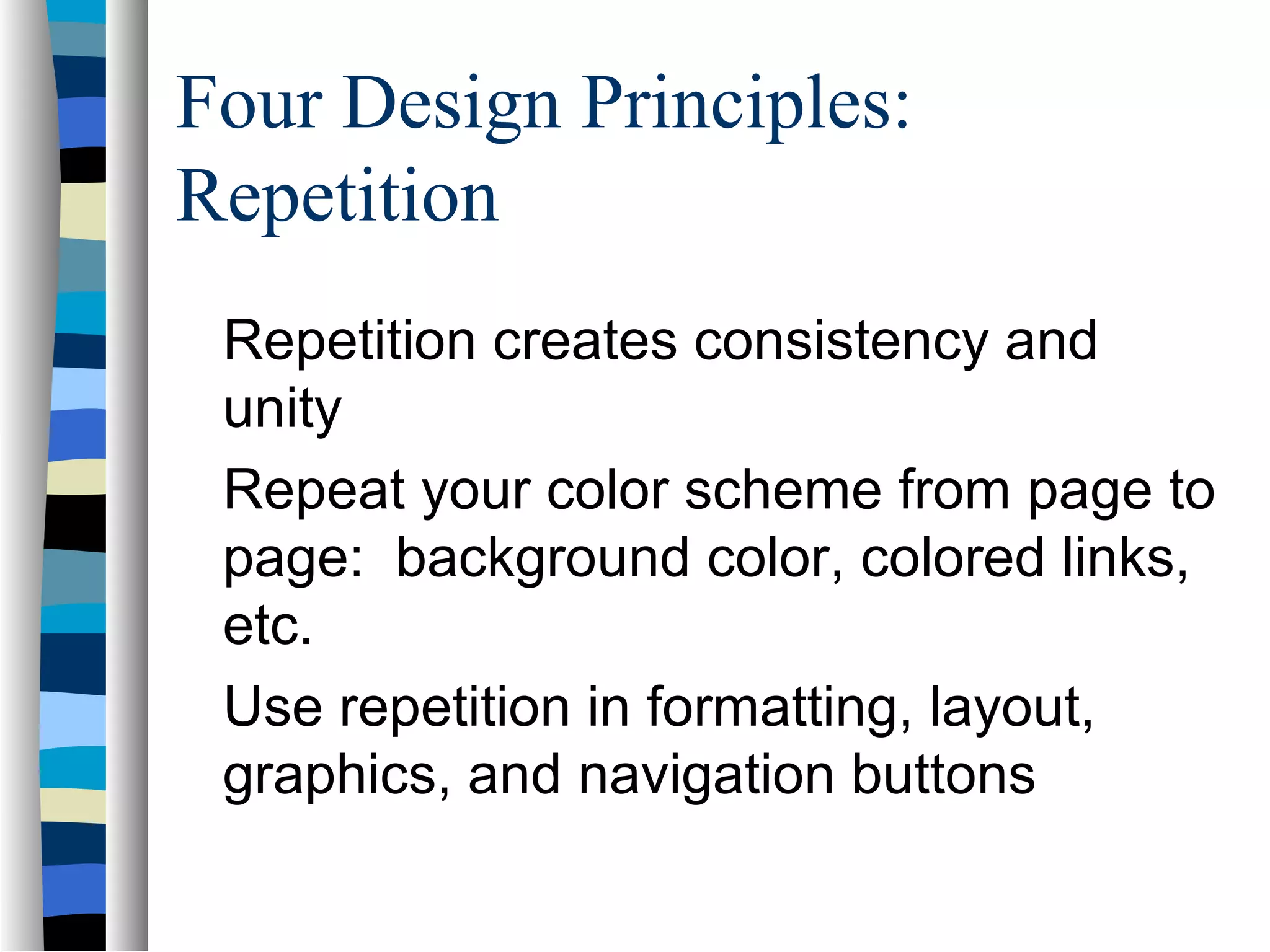 Four Design Principles: Repetition

Repetition creates consistency and unity

Repeat your color scheme from page to page:  background color, colored links, etc.

Use repetition in formatting, layout, graphics, and navigation buttons